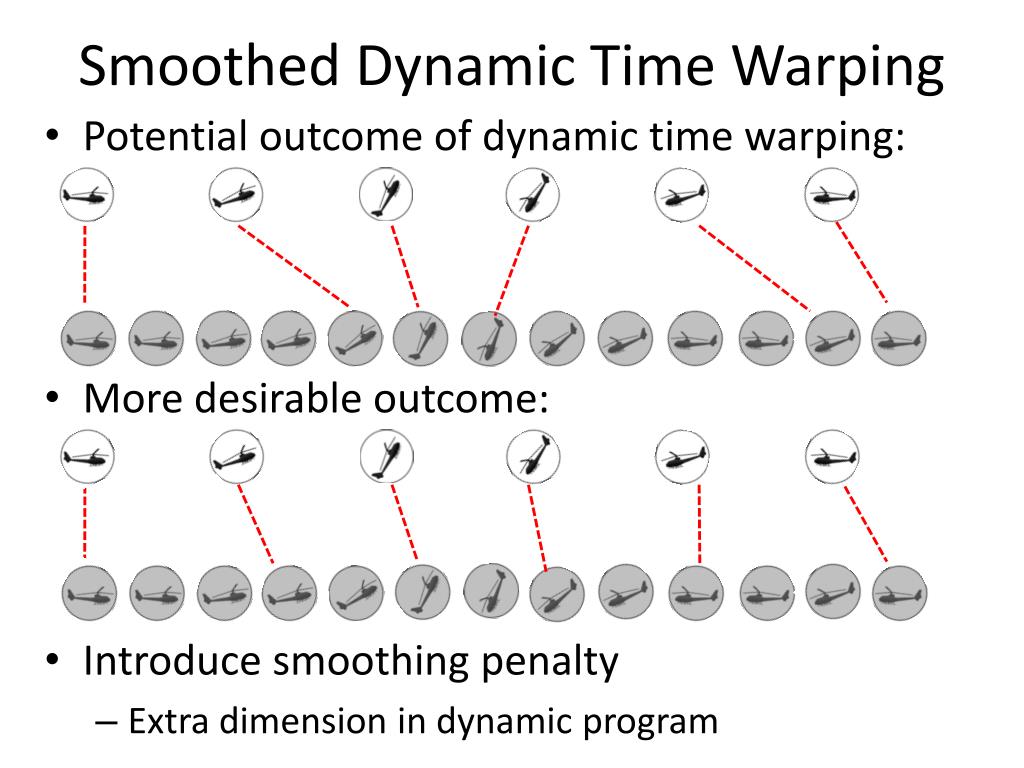 Smoothed Dynamic Time Warping

• Potential outcome of dynamic time warping:

• More desirable outcome:

• Introduce smoothing penalty
– Extra dimension in dynamic program